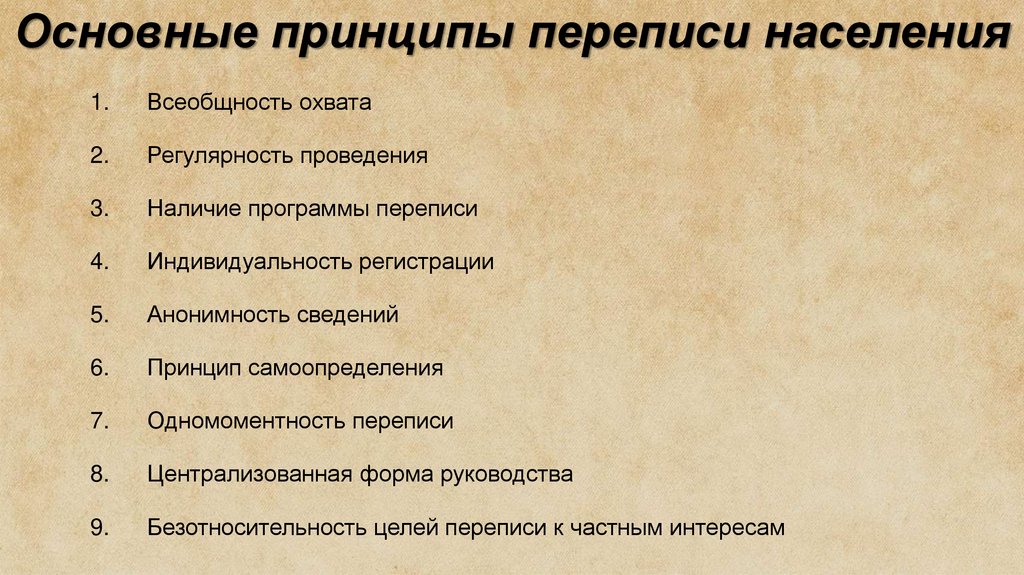 Основные принципы переписи населения

1. Всеобщность охвата
2. Регулярность проведения
3. Наличие программы переписи
4. Индивидуальность регистрации
5. Анонимность сведений
6. Принцип самоопределения
7. Одномоментность переписи
8. Централизованная форма руководства
9. Безотносительность целей переписи к частным интересам